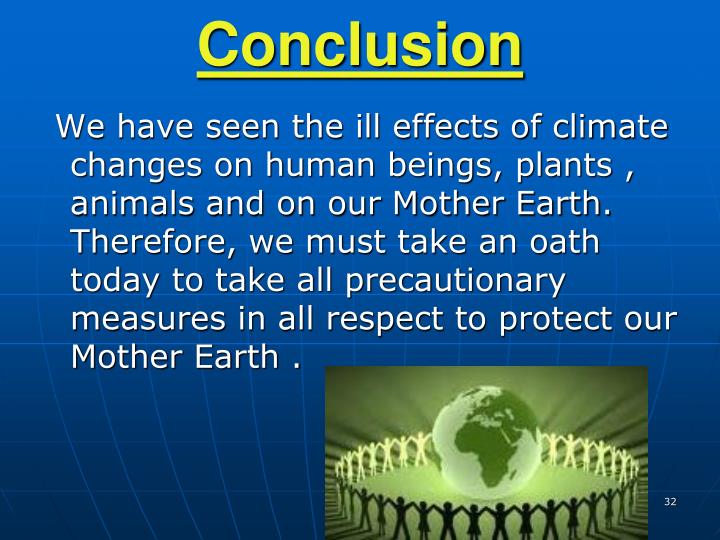 Conclusion

We have seen the ill effects of climate changes on human beings, plants , animals and on our Mother Earth. Therefore, we must take an oath today to take all precautionary measures in all respect to protect our Mother Earth .

32